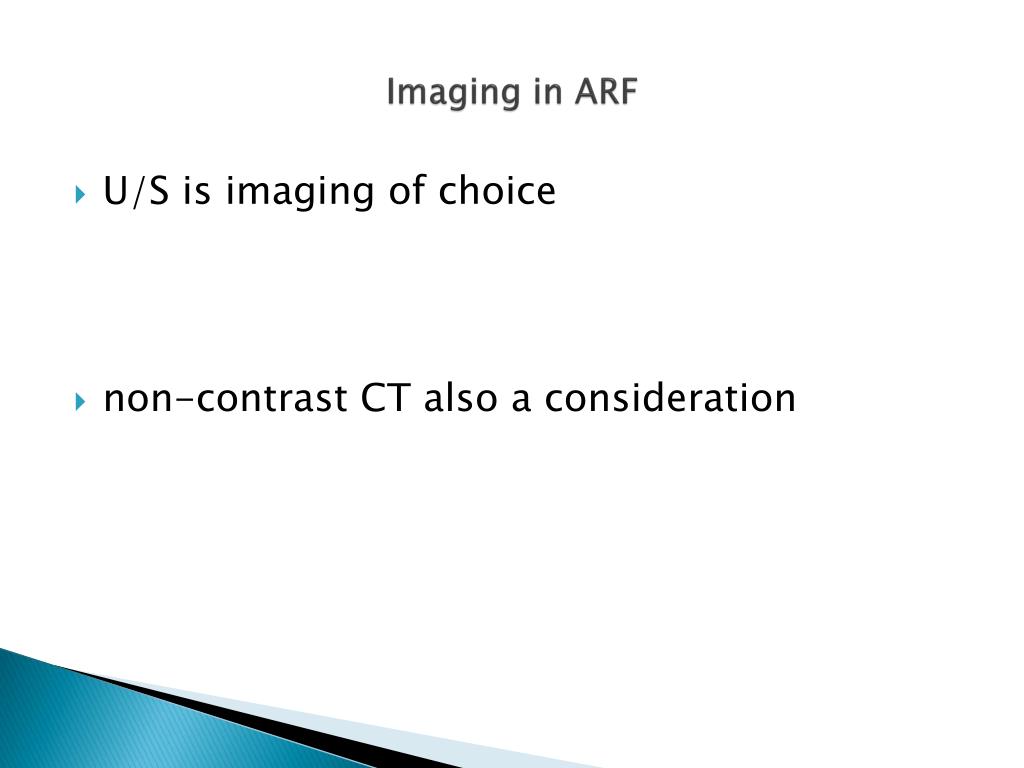 Imaging in ARF

U/S is imaging of choice

non-contrast CT also a consideration